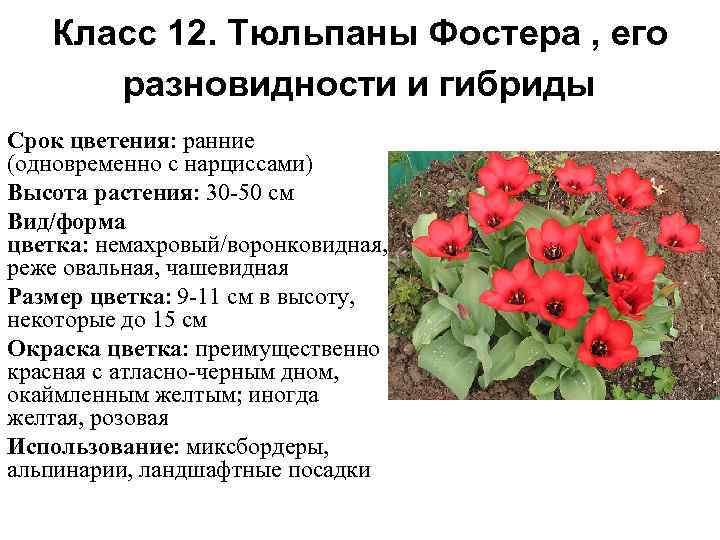 Класс 12. Тюльпаны Фостера , его разновидности и гибриды

Срок цветения: ранние (одновременно с нарциссами)

Высота растения: 30-50 см

Вид/форма цветка: немахровый/воронковидная, реже овальная, чашевидная

Размер цветка: 9-11 см в высоту, некоторые до 15 см

Окраска цветка: преимущественно красная с атласно-черным дном, окаймленным желтым; иногда желтая, розовая

Использование: миксбордеры, альпинарии, ландшафтные посадки